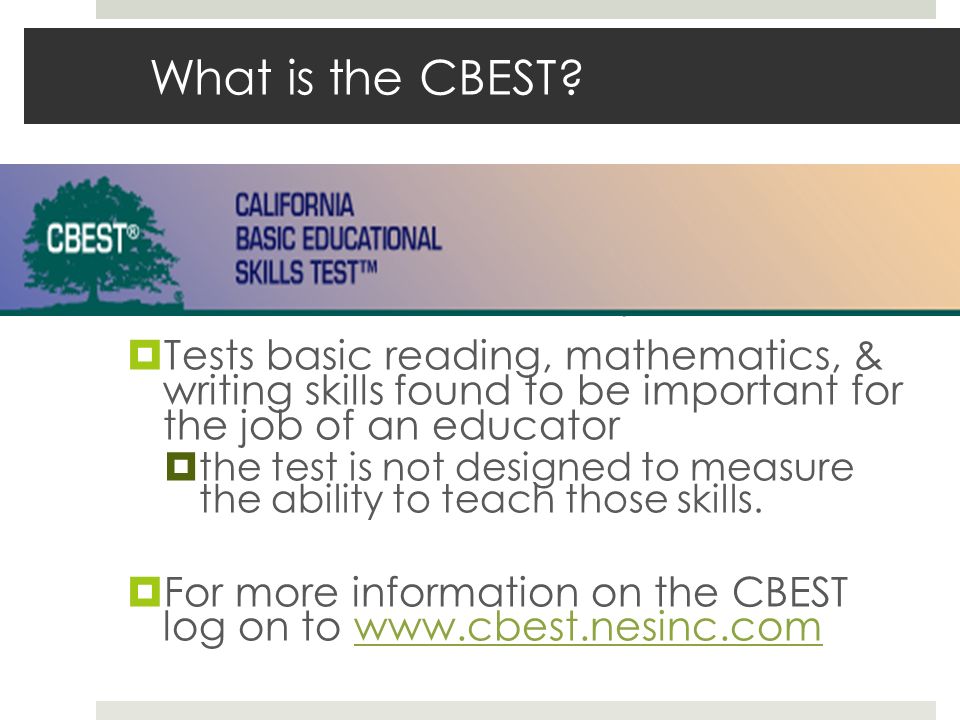 What is the CBEST?

CBEST®

CALIFORNIA
BASIC EDUCATIONAL
SKILLS TEST™

Tests basic reading, mathematics, & writing skills found to be important for the job of an educator

the test is not designed to measure the ability to teach those skills.

For more information on the CBEST log on to www.cbest.nesinc.com